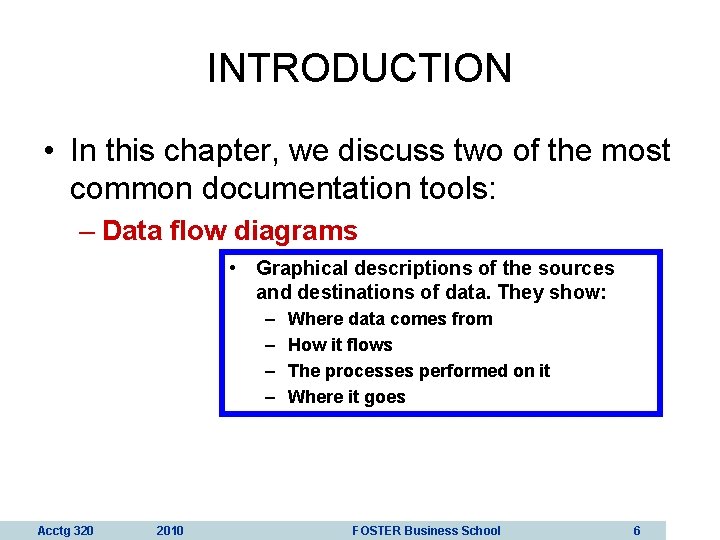 INTRODUCTION

• In this chapter, we discuss two of the most common documentation tools:

– Data flow diagrams

• Graphical descriptions of the sources and destinations of data. They show:
– Where data comes from
– How it flows
– The processes performed on it
– Where it goes

Acctg 320 2010 FOSTER Business School 6